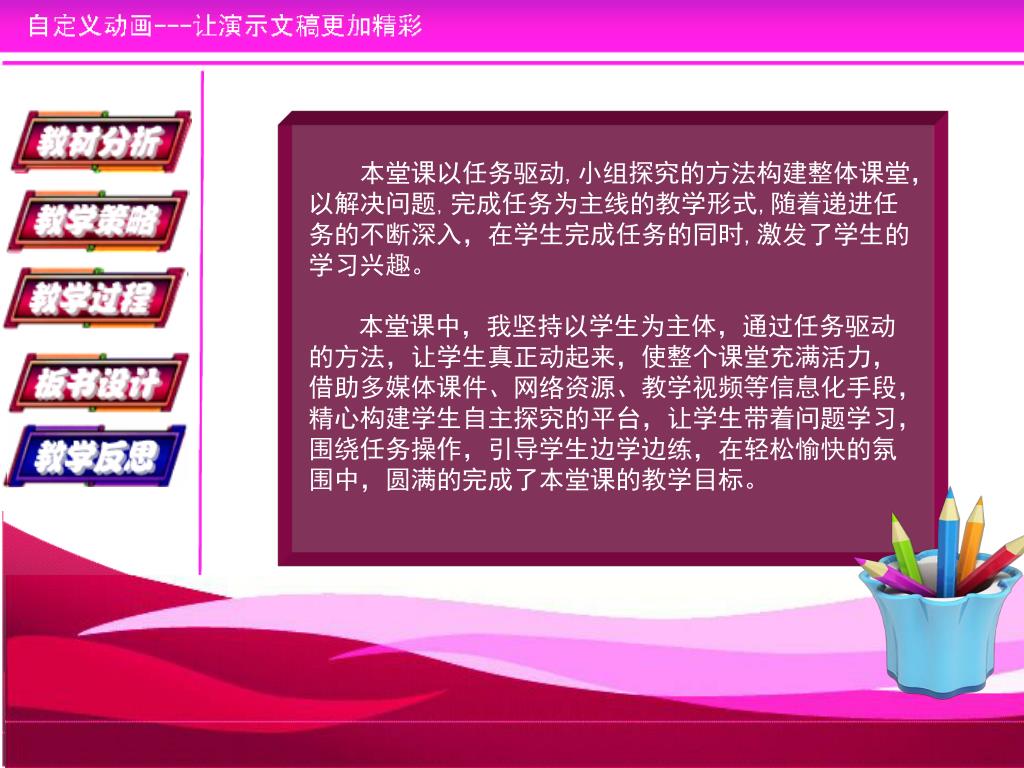 自定义动画---让演示文稿更加精彩

教材分析

教学策略

教学过程

板书设计

教学反思

本堂课以任务驱动，小组探究的方法构建整体课堂，以解决问题，完成任务为主线的教学形式，随着递进任务的不断深入，在学生完成任务的同时，激发了学生的学习兴趣。

本堂课中，我坚持以学生为主体，通过任务驱动的方法，让学生真正动起来，使整个课堂充满活力，借助多媒体课件、网络资源、教学视频等信息化手段，精心构建学生自主探究的平台，让学生带着问题学习，围绕任务操作，引导学生边学边练，在轻松愉快的氛围中，圆满的完成了本堂课的教学目标。